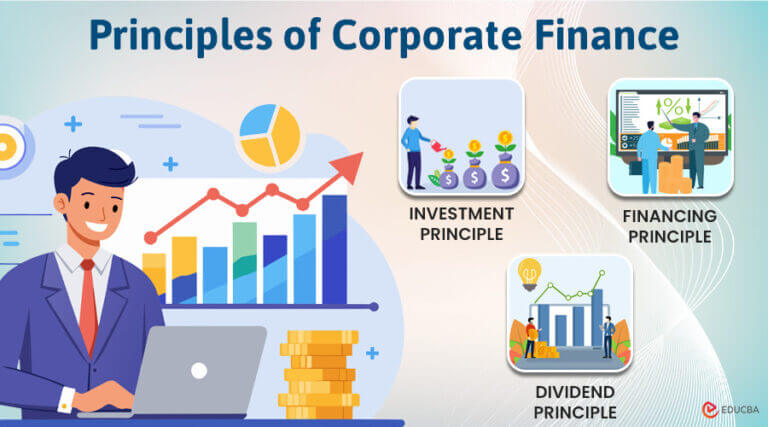 Principles of Corporate Finance

INVESTMENT PRINCIPLE

FINANCING PRINCIPLE

DIVIDEND PRINCIPLE

EDUCBA